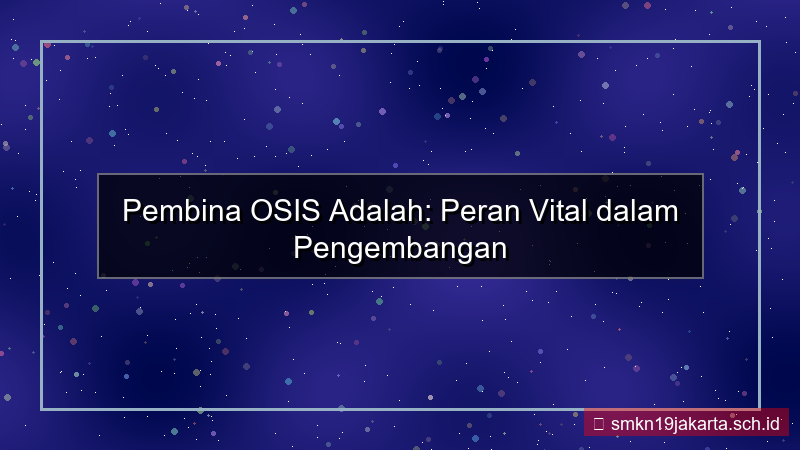 Pembina OSIS Adalah: Peran Vital dalam Pengembangan

smkn19jakarta.sch.id